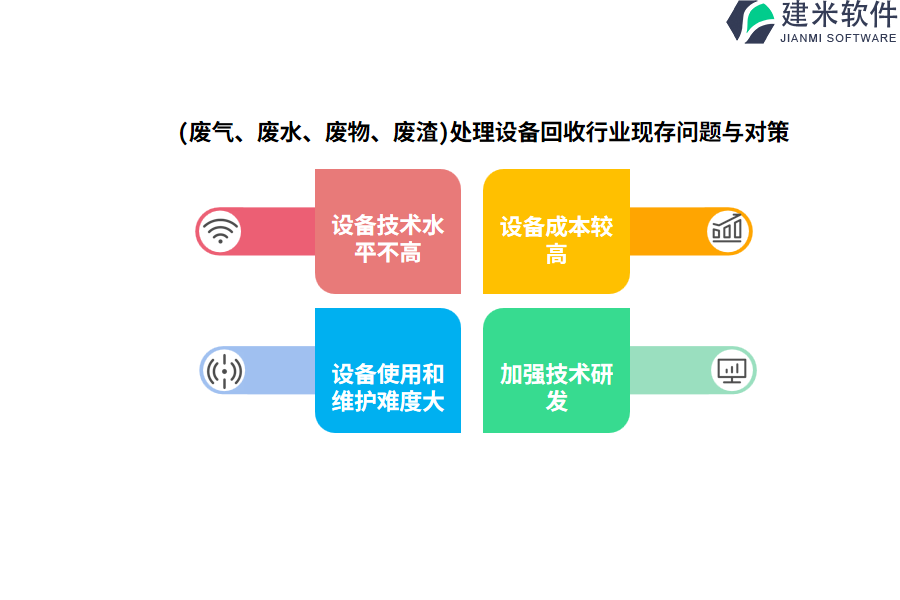 建米软件
JIANMI SOFTWARE

(废气、废水、废物、废渣)处理设备回收行业现存问题与对策

设备技术水平不高

设备成本较高

设备使用和维护难度大

加强技术研发